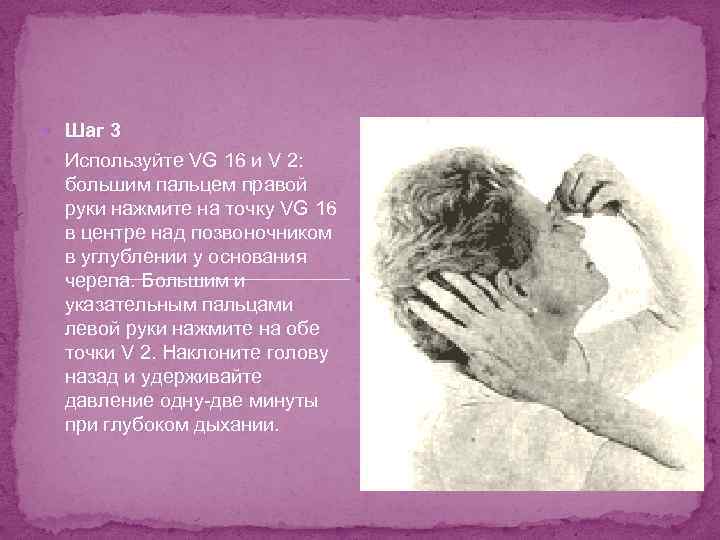 Шаг 3

Используйте VG 16 и V 2: большим пальцем правой руки нажмите на точку VG 16 в центре над позвоночником в углублении у основания черепа. Большим и указательным пальцами левой руки нажмите на обе точки V 2. Наклоните голову назад и удерживайте давление одну-две минуты при глубоком дыхании.